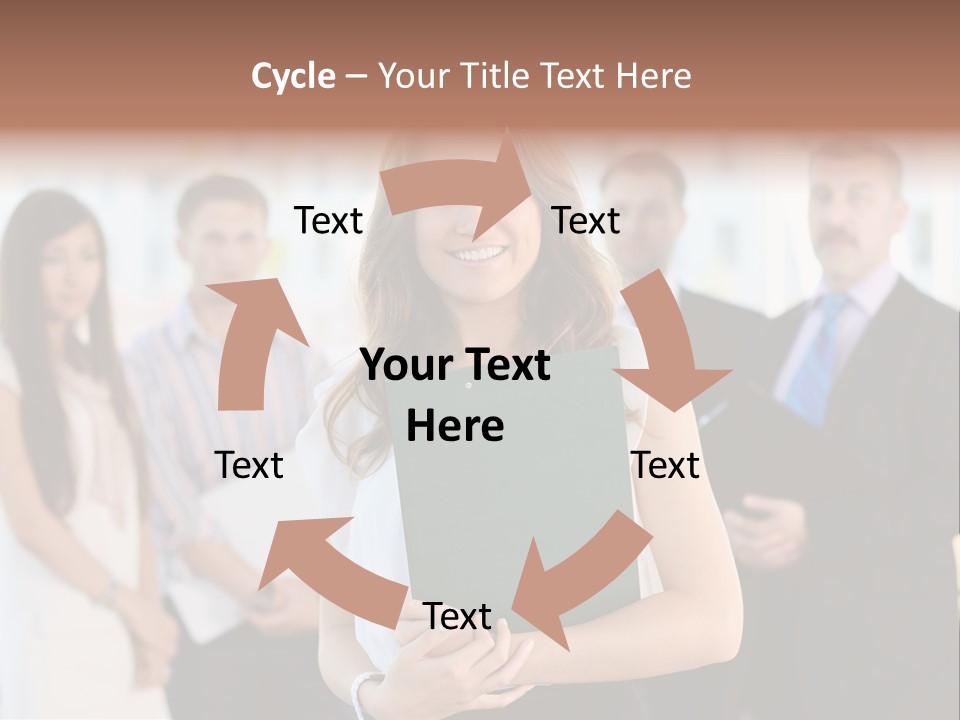 Cycle – Your Title Text Here

Text

Text

Your Text Here

Text

Text

Text